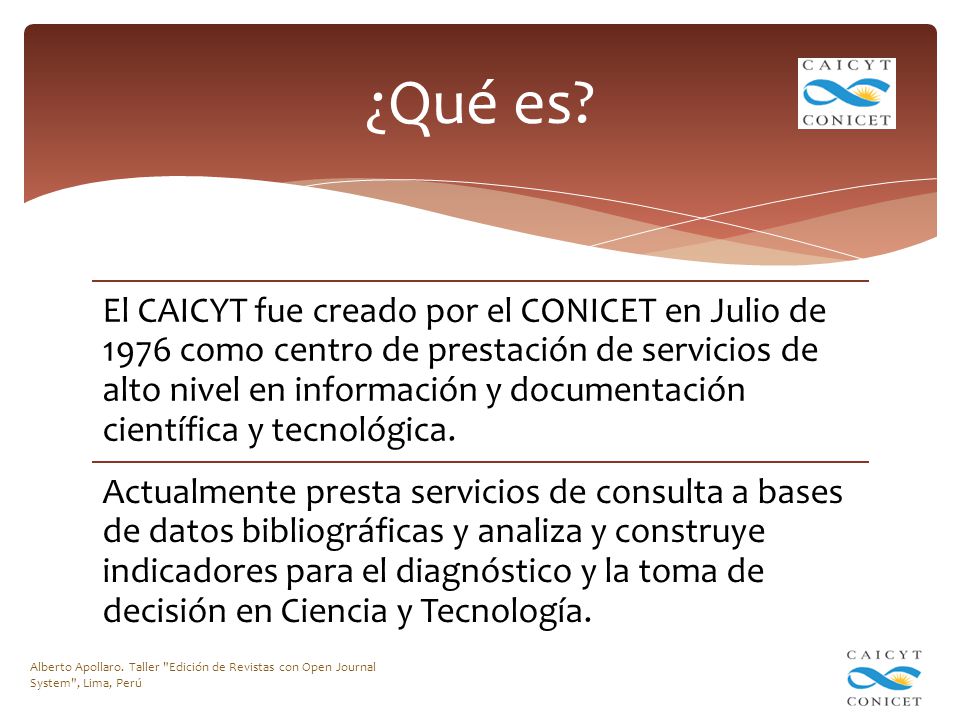 ¿Qué es?

CAICYT
CONICET

El CAICYT fue creado por el CONICET en Julio de 1976 como centro de prestación de servicios de alto nivel en información y documentación científica y tecnológica.

Actualmente presta servicios de consulta a bases de datos bibliográficas y analiza y construye indicadores para el diagnóstico y la toma de decisión en Ciencia y Tecnología.

Alberto Apollaro. Taller "Edición de Revistas con Open Journal System", Lima, Perú

CAICYT
CONICET